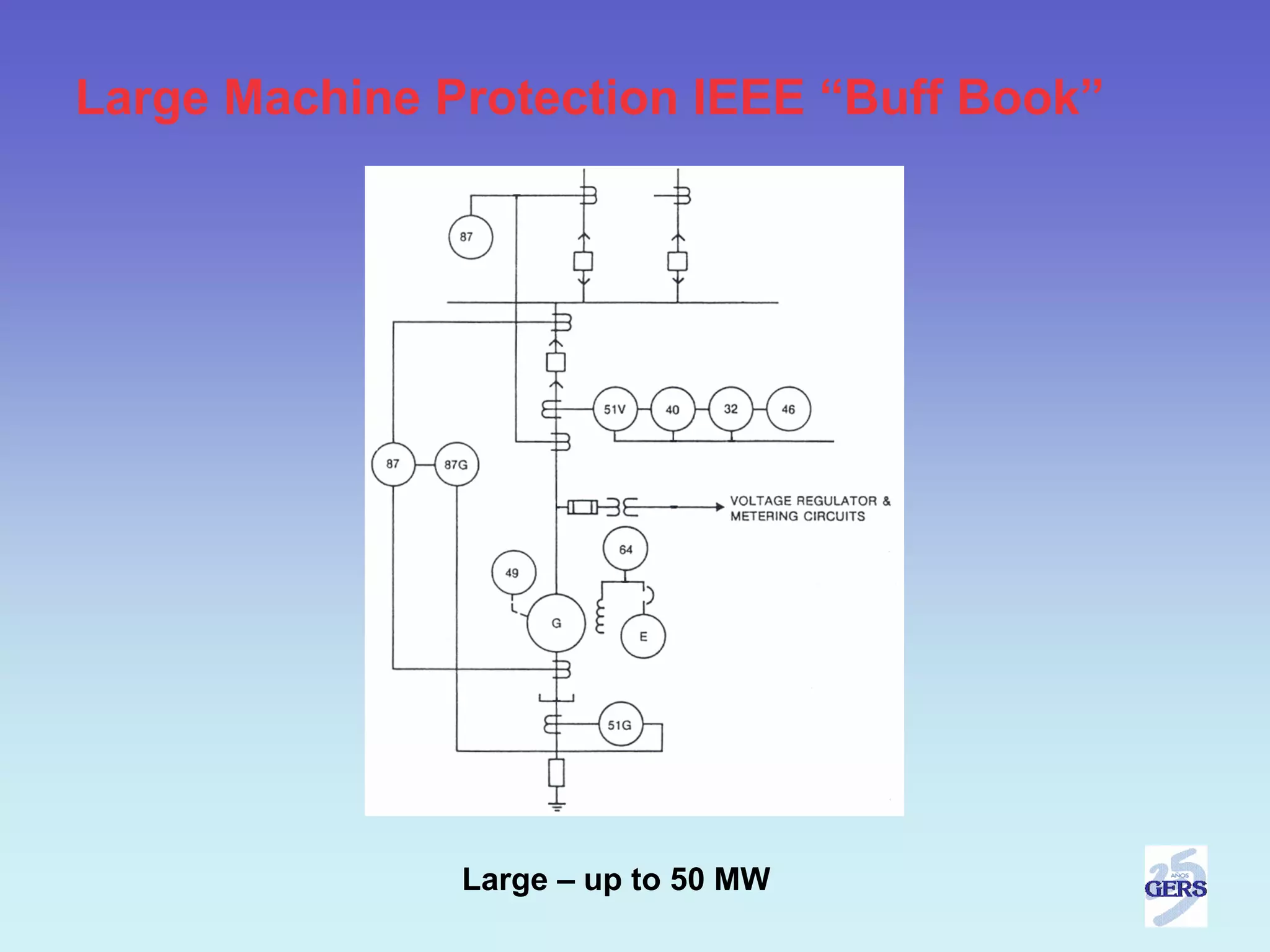 Large Machine Protection IEEE “Buff Book”

87

51V

40

32

46

87

87G

VOLTAGE REGULATOR & METERING CIRCUITS

64

49

G

E

51G

Large – up to 50 MW

25 AÑOS GERS